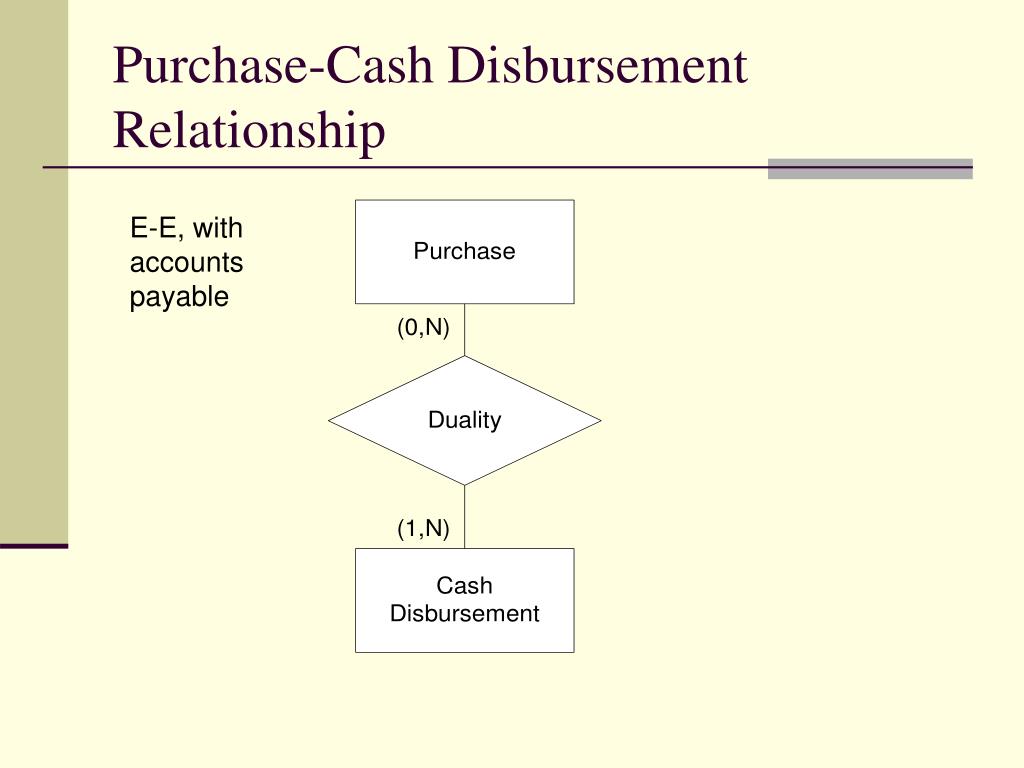 Purchase-Cash Disbursement Relationship

E-E, with accounts payable

Purchase

(0,N)

Duality

(1,N)

Cash Disbursement